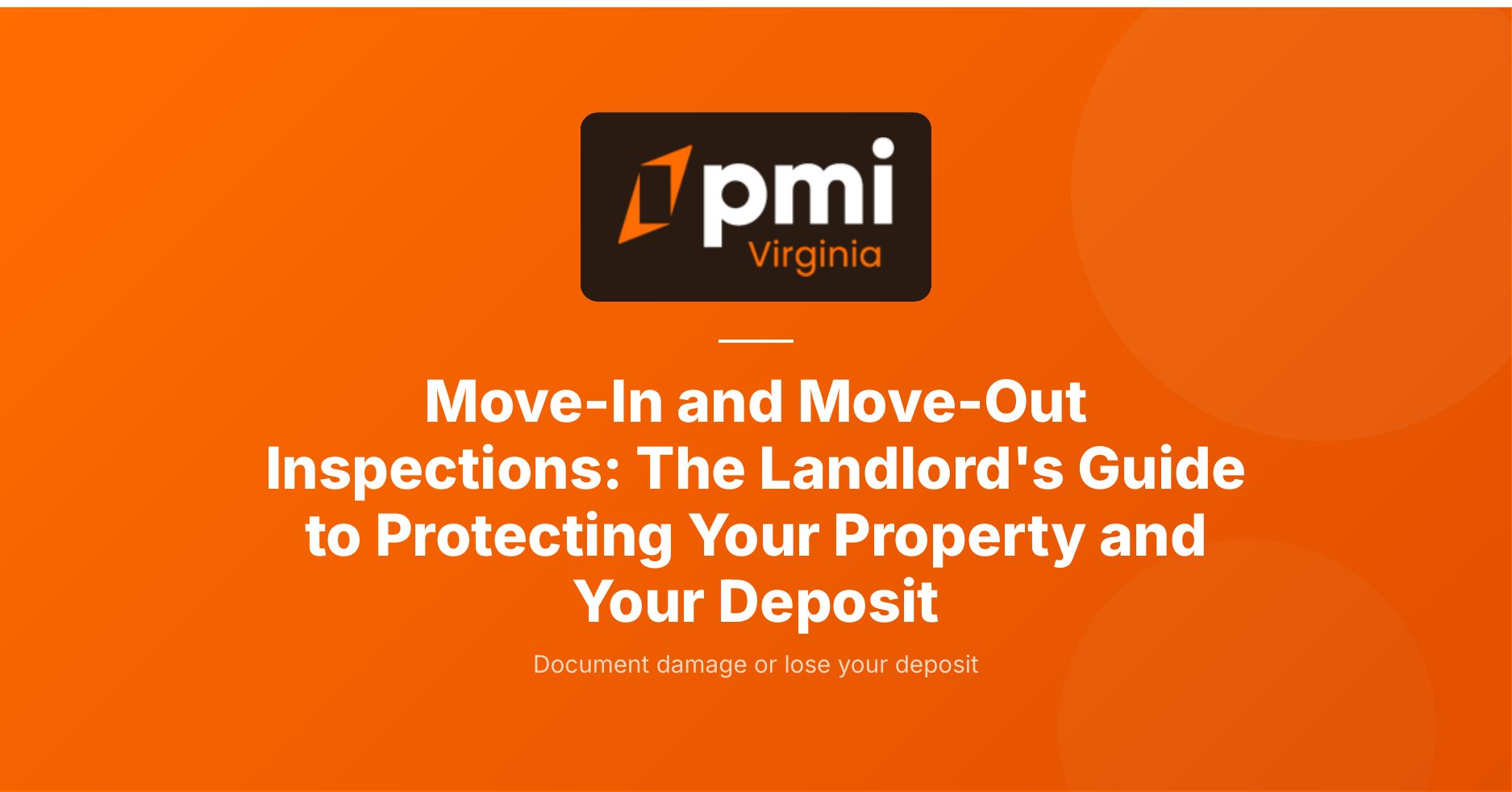 pmi
Virginia

Move-In and Move-Out Inspections: The Landlord's Guide to Protecting Your Property and Your Deposit

Document damage or lose your deposit